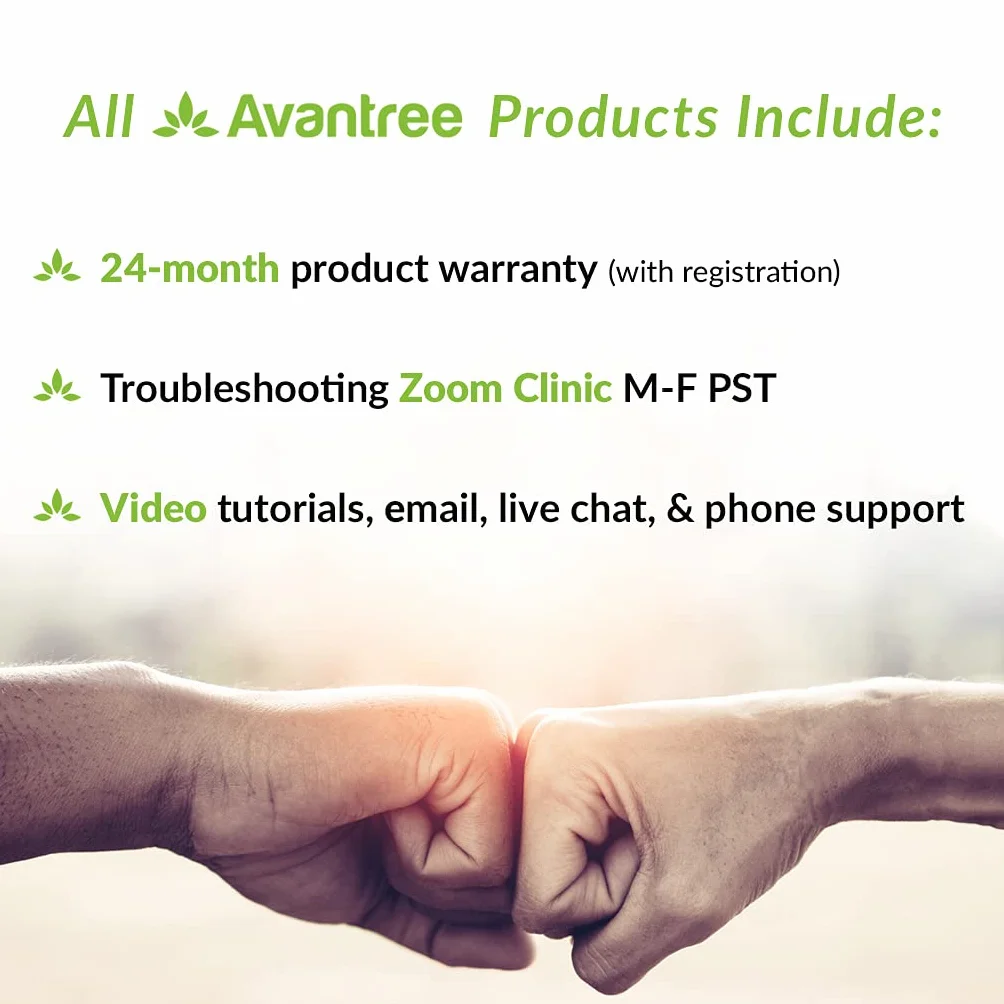 All Avantree Products Include:

24-month product warranty (with registration)

Troubleshooting Zoom Clinic M-F PST

Video tutorials, email, live chat, & phone support